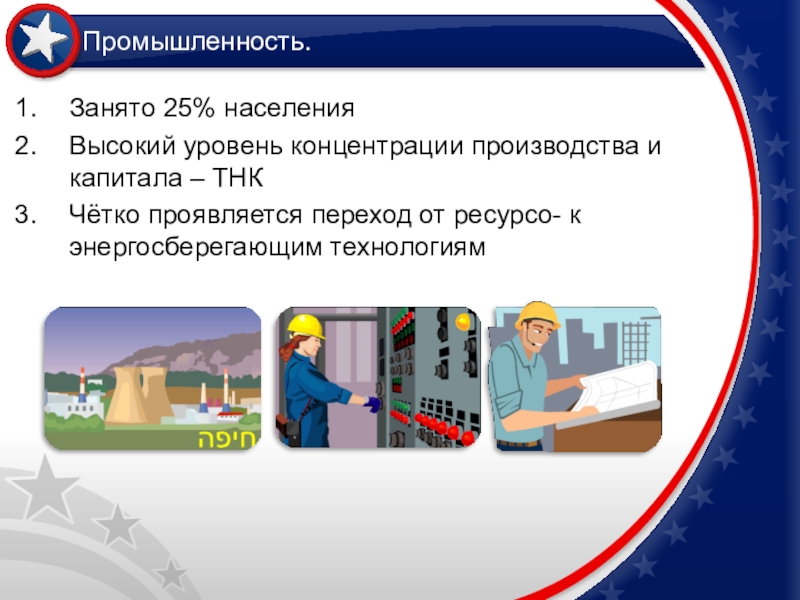 Промышленность.

1. Занято 25% населения
2. Высокий уровень концентрации производства и капитала – ТНК
3. Чётко проявляется переход от ресурсо- к энергосберегающим технологиям

חיפה